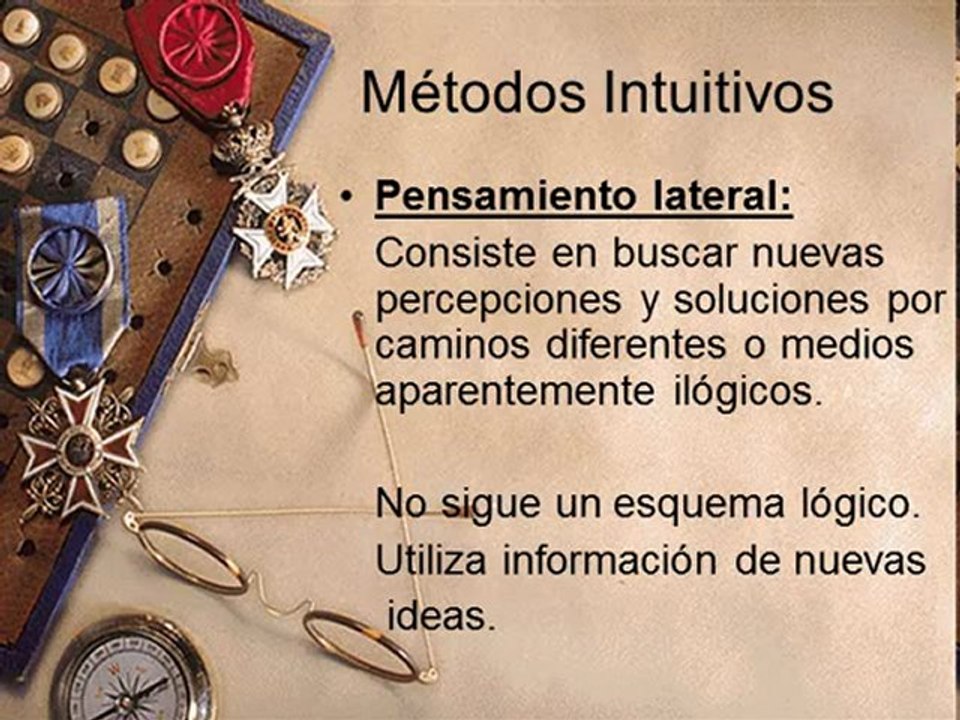 Métodos Intuitivos

• Pensamiento lateral:

Consiste en buscar nuevas percepciones y soluciones por caminos diferentes o medios aparentemente ilógicos.

No sigue un esquema lógico.

Utiliza información de nuevas ideas.